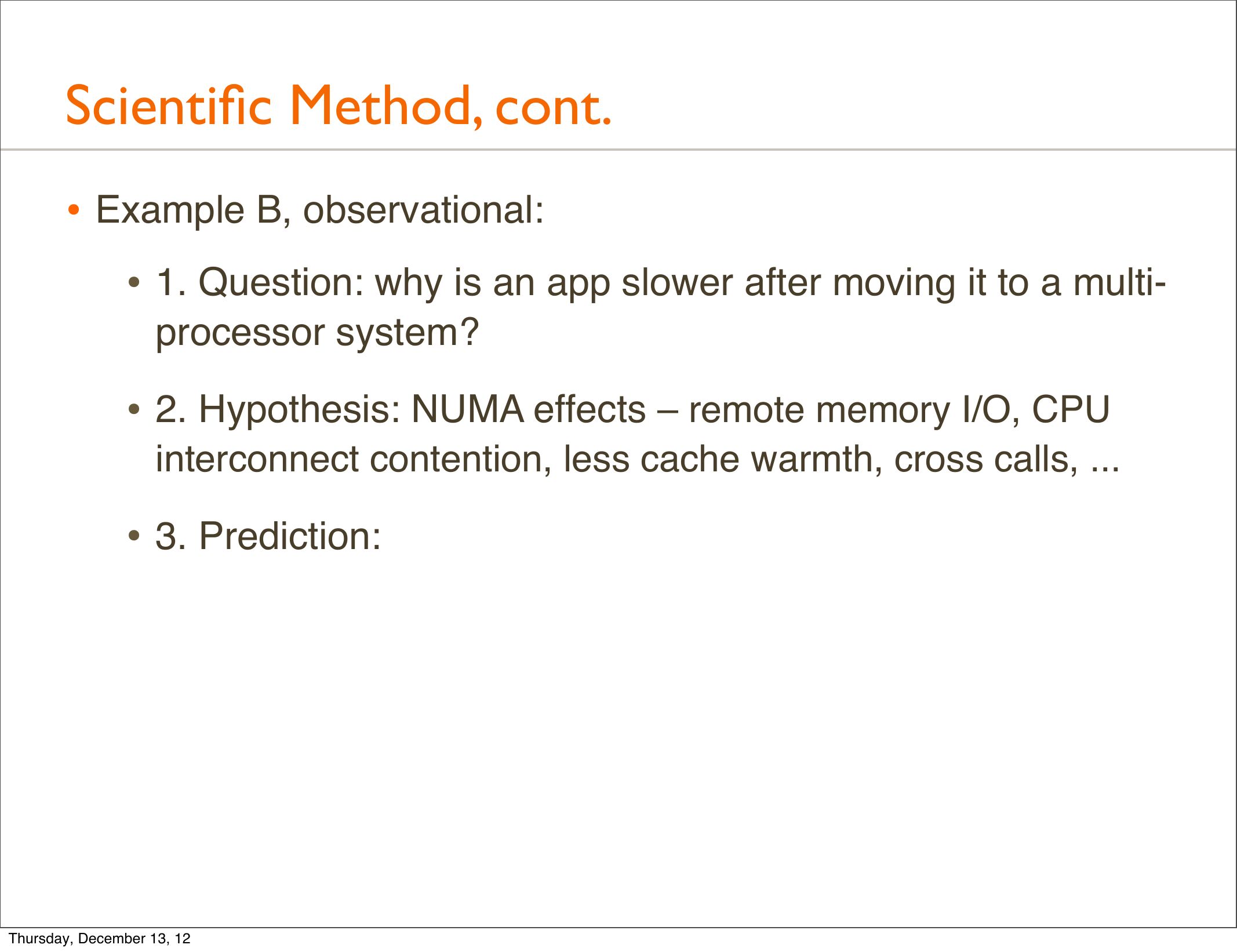 Scientific Method, cont.

• Example B, observational:

• 1. Question: why is an app slower after moving it to a multi-processor system?

• 2. Hypothesis: NUMA effects – remote memory I/O, CPU interconnect contention, less cache warmth, cross calls, ...

• 3. Prediction:

Thursday, December 13, 12